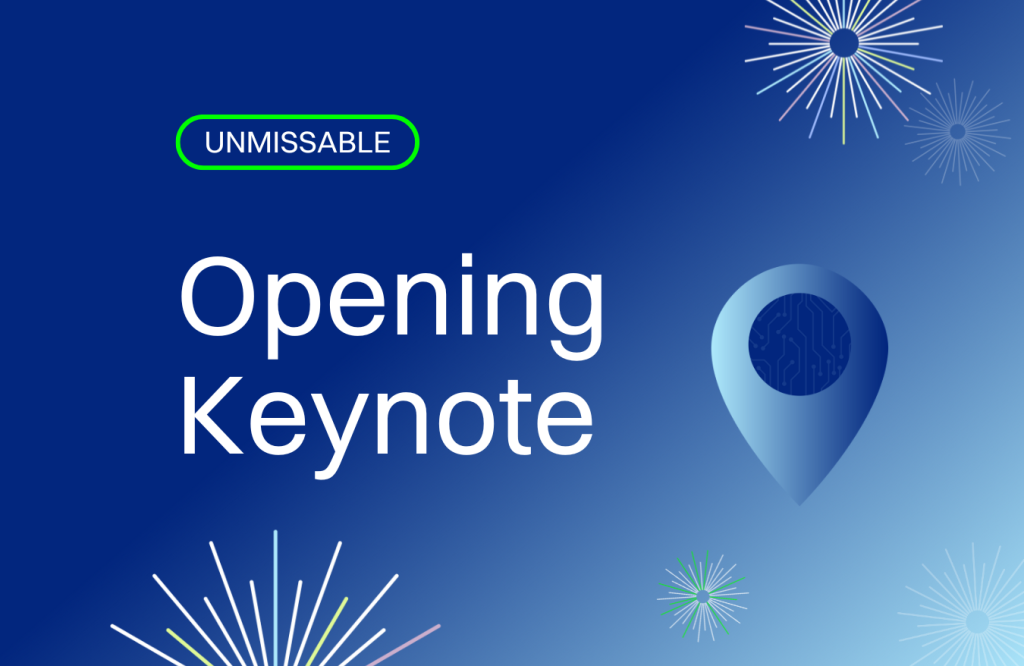 UNMISSABLE

Opening Keynote